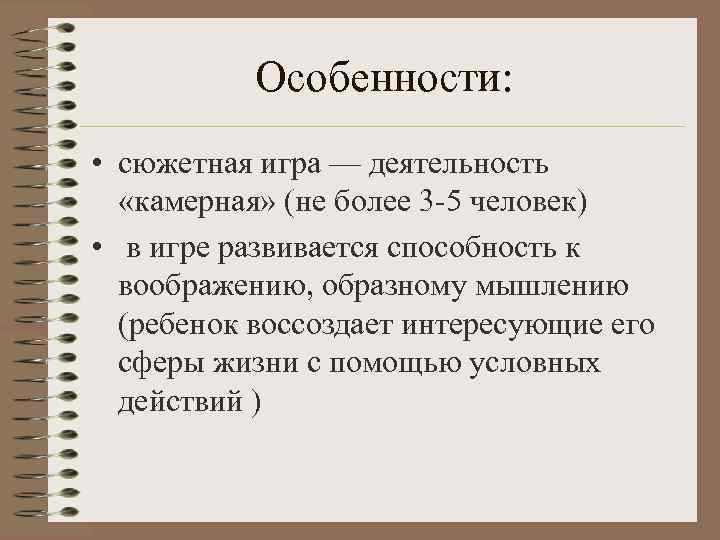 Особенности:

• сюжетная игра — деятельность «камерная» (не более 3-5 человек)

• в игре развивается способность к воображению, образному мышлению (ребенок воссоздает интересующие его сферы жизни с помощью условных действий )